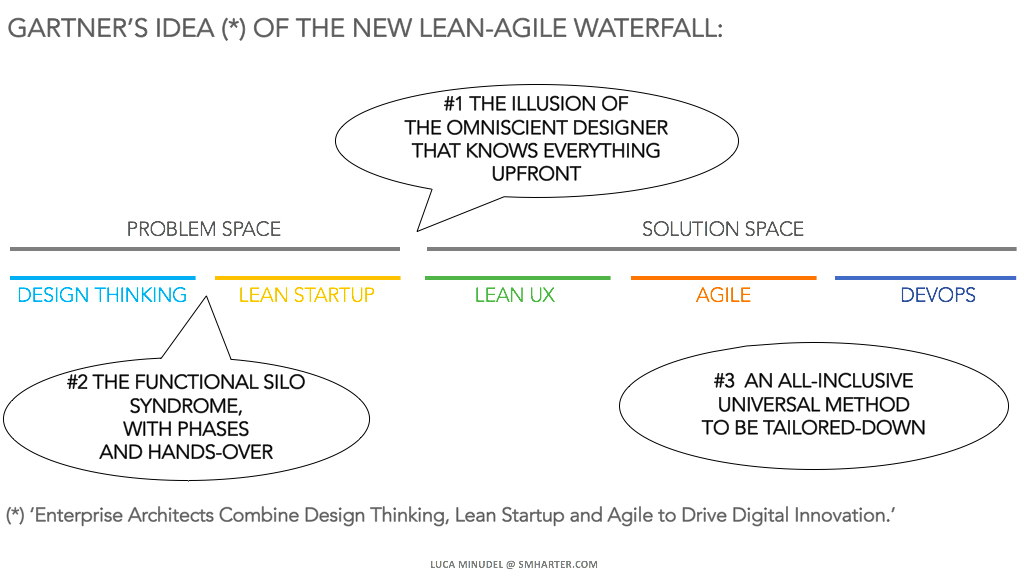 GARTNER'S IDEA (*) OF THE NEW LEAN-AGILE WATERFALL:

#1 THE ILLUSION OF THE OMNISCIENT DESIGNER THAT KNOWS EVERYTHING UPFRONT

PROBLEM SPACE

SOLUTION SPACE

DESIGN THINKING

LEAN STARTUP

LEAN UX

AGILE

DEVOPS

#2 THE FUNCTIONAL SILO SYNDROME, WITH PHASES AND HANDS-OVER

#3 AN ALL-INCLUSIVE UNIVERSAL METHOD TO BE TAILORED-DOWN

(*) 'Enterprise Architects Combine Design Thinking, Lean Startup and Agile to Drive Digital Innovation.'

LUCA MINUDEL @ SMHARTER.COM